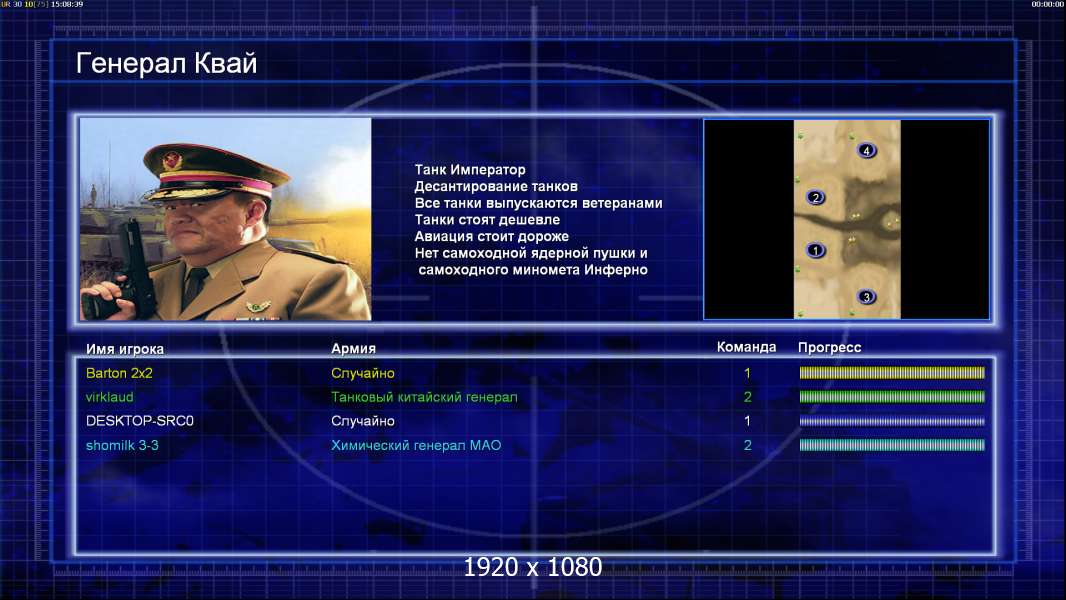 UR 30 10[75] 15:08:39

00:00:00

Генерал Квай

Танк Император
Десантирование танков
Все танки выпускаются ветеранами
Танки стоят дешевле
Авиация стоит дороже
Нет самоходной ядерной пушки и самоходного миномета Инферно

4
2
1
3

| Имя игрока | Армия | Команда | Прогресс |
|---|---|---|---|
| Barton 2x2 | Случайно | 1 | |
| virklaud | Танковый китайский генерал | 2 | |
| DESKTOP-SRC0 | Случайно | 1 | |
| shomilk 3-3 | Химический генерал МАО | 2 | |

1920 x 1080